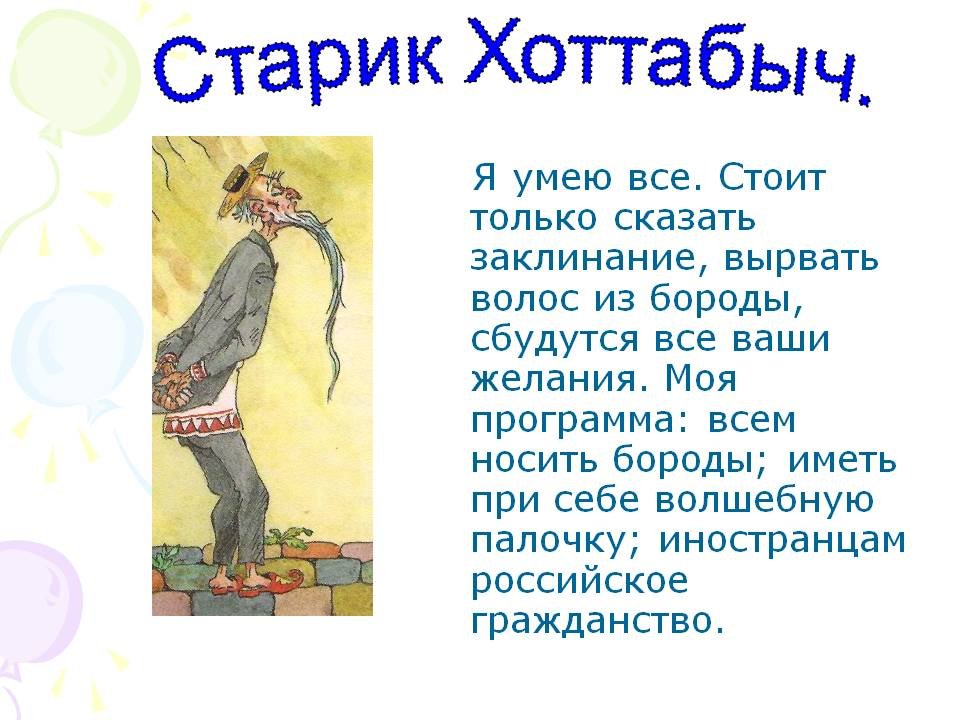 Старик Хоттабыч.

Я умею все. Стоит только сказать заклинание, вырвать волос из бороды, сбудутся все ваши желания. Моя программа: всем носить бороды; иметь при себе волшебную палочку; иностранцам российское гражданство.